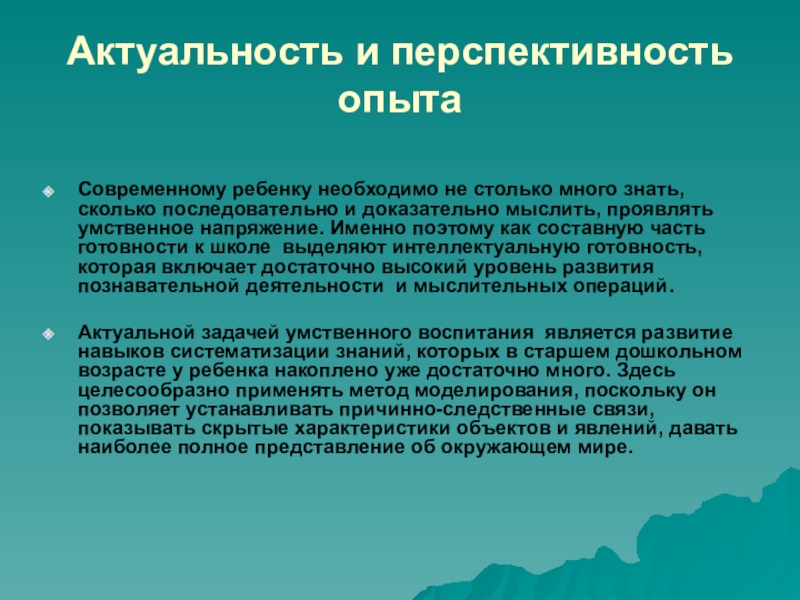 Актуальность и перспективность опыта

Современному ребенку необходимо не столько много знать, сколько последовательно и доказательно мыслить, проявлять умственное напряжение. Именно поэтому как составную часть готовности к школе выделяют интеллектуальную готовность, которая включает достаточно высокий уровень развития познавательной деятельности и мыслительных операций.

Актуальной задачей умственного воспитания является развитие навыков систематизации знаний, которых в старшем дошкольном возрасте у ребенка накоплено уже достаточно много. Здесь целесообразно применять метод моделирования, поскольку он позволяет устанавливать причинно-следственные связи, показывать скрытые характеристики объектов и явлений, давать наиболее полное представление об окружающем мире.